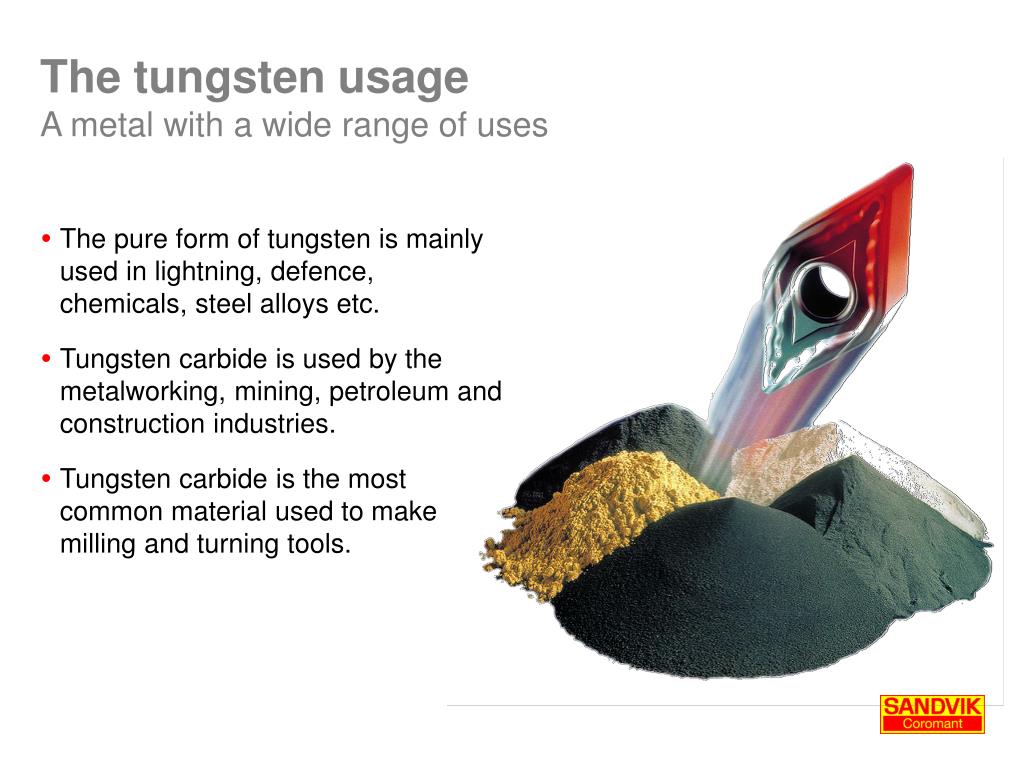 The tungsten usage
A metal with a wide range of uses

• The pure form of tungsten is mainly used in lightning, defence, chemicals, steel alloys etc.

• Tungsten carbide is used by the metalworking, mining, petroleum and construction industries.

• Tungsten carbide is the most common material used to make milling and turning tools.

SANDVIK
Coromant